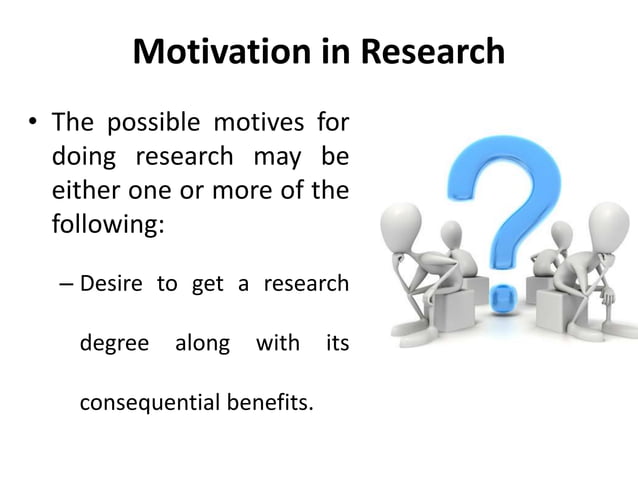 Motivation in Research

• The possible motives for doing research may be either one or more of the following:

– Desire to get a research degree along with its consequential benefits.